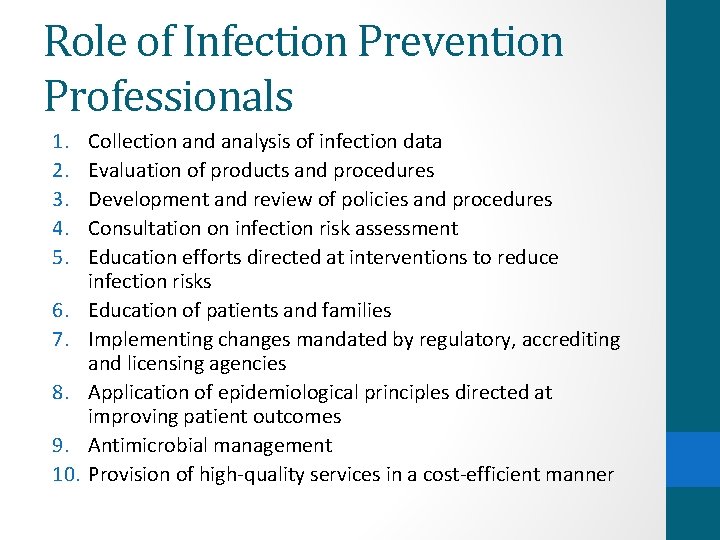 Role of Infection Prevention Professionals

1. Collection and analysis of infection data
2. Evaluation of products and procedures
3. Development and review of policies and procedures
4. Consultation on infection risk assessment
5. Education efforts directed at interventions to reduce infection risks
6. Education of patients and families
7. Implementing changes mandated by regulatory, accrediting and licensing agencies
8. Application of epidemiological principles directed at improving patient outcomes
9. Antimicrobial management
10. Provision of high-quality services in a cost-efficient manner